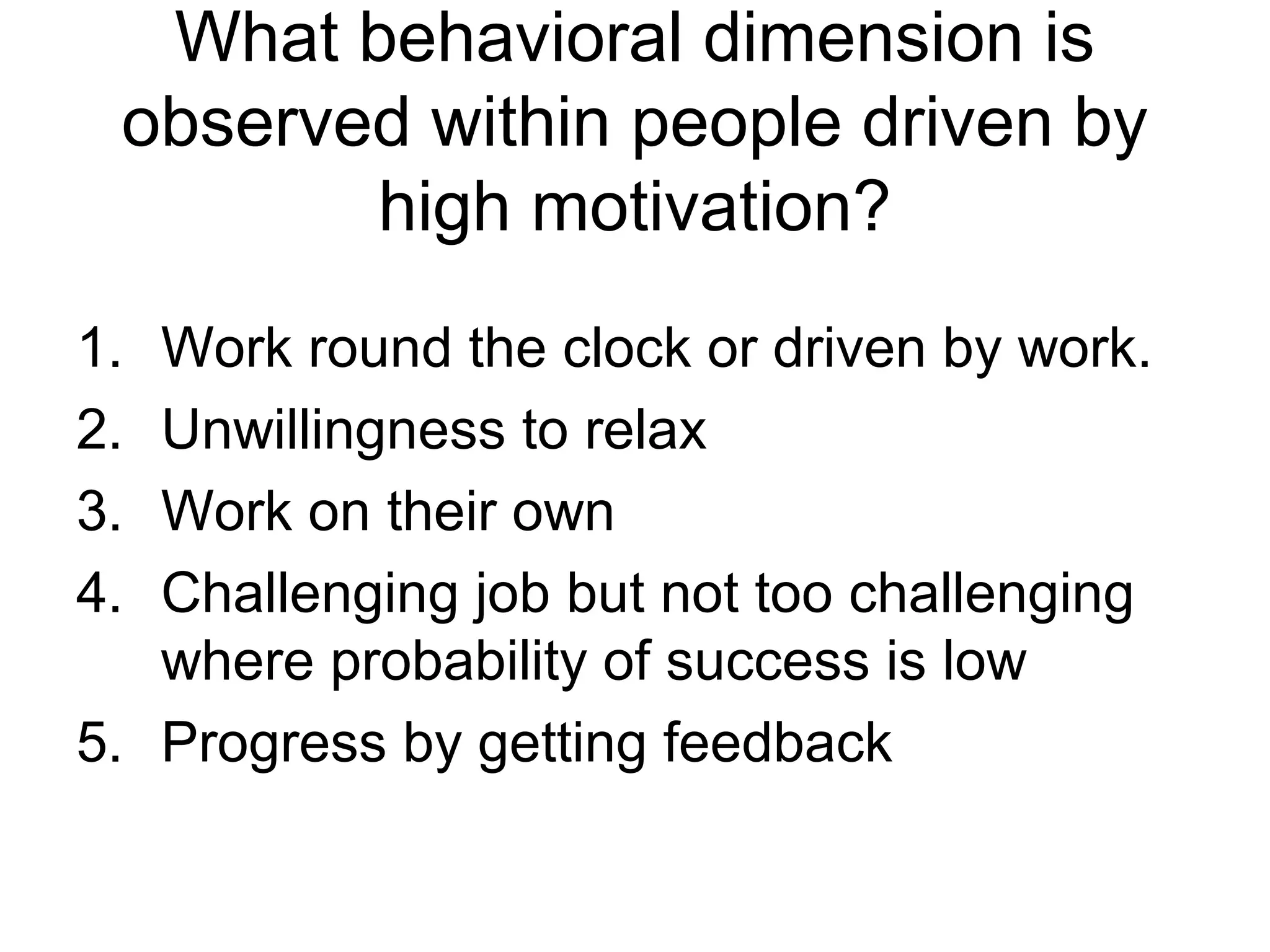 What behavioral dimension is observed within people driven by high motivation?

1. Work round the clock or driven by work.
2. Unwillingness to relax
3. Work on their own
4. Challenging job but not too challenging where probability of success is low
5. Progress by getting feedback